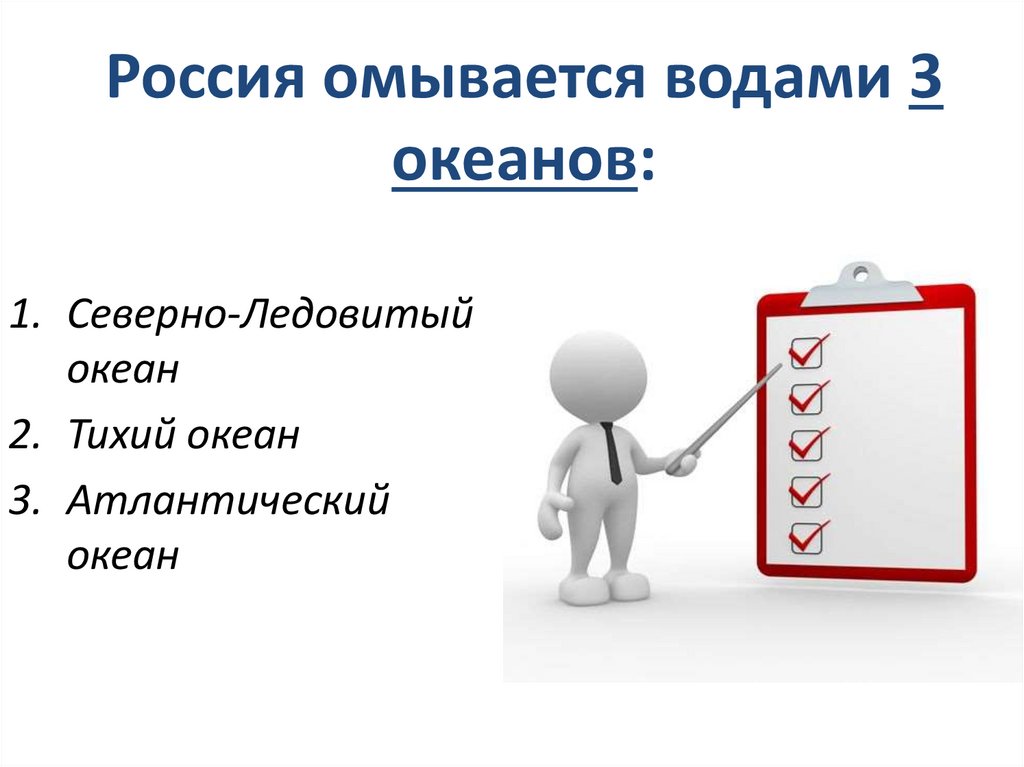 Россия омывается водами 3 океанов:

1. Северно-Ледовитый океан
2. Тихий океан
3. Атлантический океан